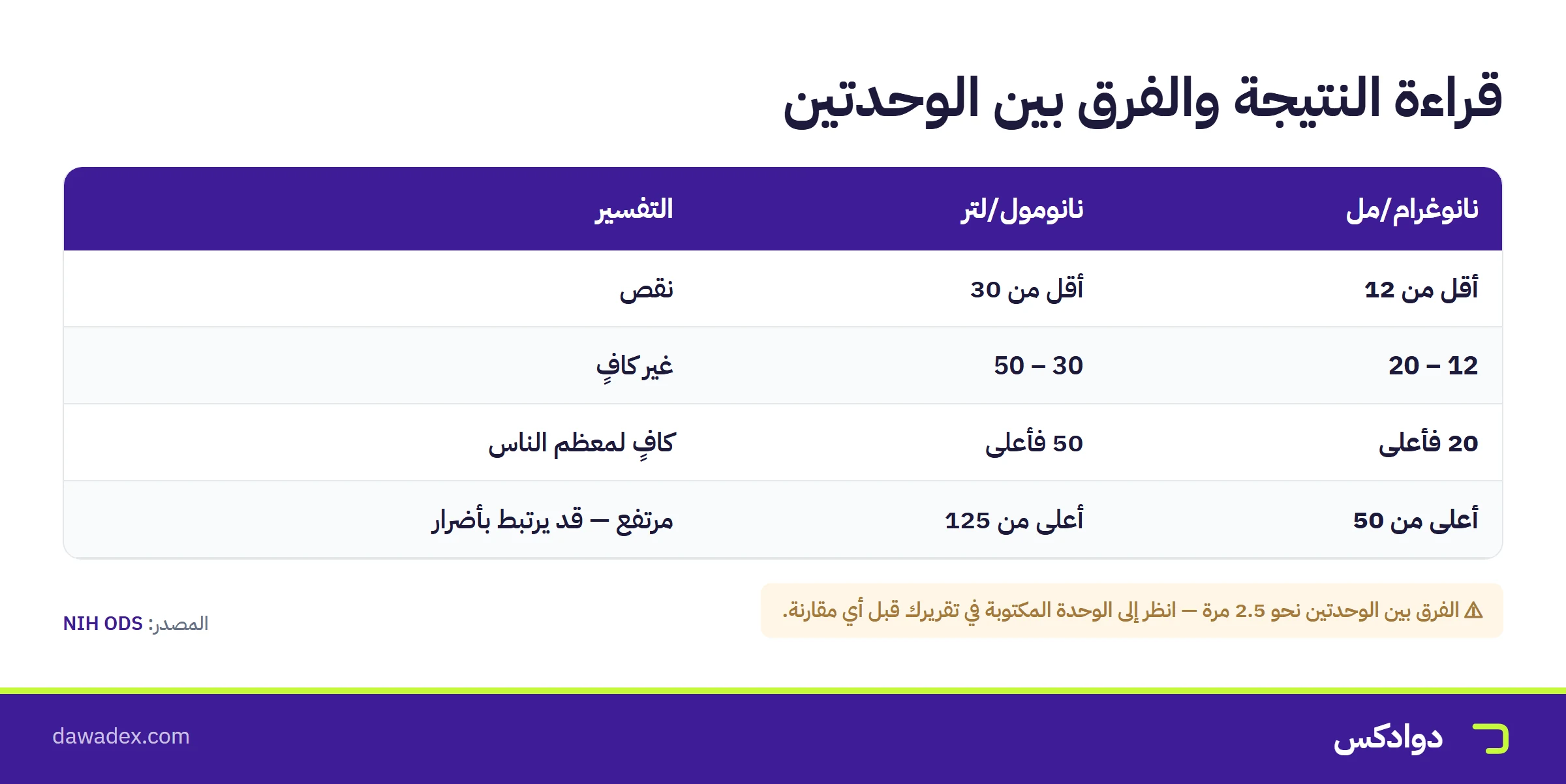 قراءة النتيجة والفرق بين الوحدتين

| نانوغرام/مل | نانومول/لتر | التفسير |
|---|---|---|
| أقل من 12 | أقل من 30 | نقص |
| 12 – 20 | 30 – 50 | غير كافٍ |
| 20 فأعلى | 50 فأعلى | كافٍ لمعظم الناس |
| أعلى من 50 | أعلى من 125 | مرتفع — قد يرتبط بأضرار |

⚠ الفرق بين الوحدتين نحو 2.5 مرة — انظر إلى الوحدة المكتوبة في تقريرك قبل أي مقارنة.

المصدر: NIH ODS

دوادكس

dawadex.com